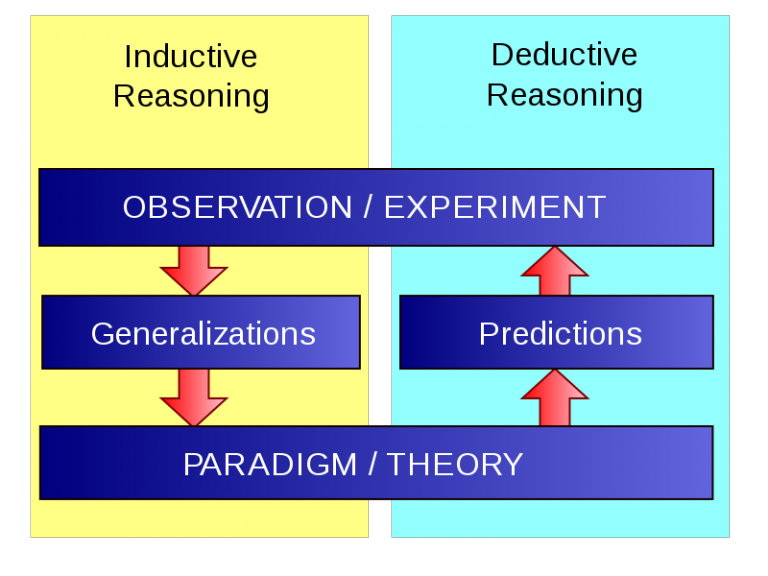 Inductive Reasoning

Deductive Reasoning

OBSERVATION / EXPERIMENT

Generalizations

Predictions

PARADIGM / THEORY